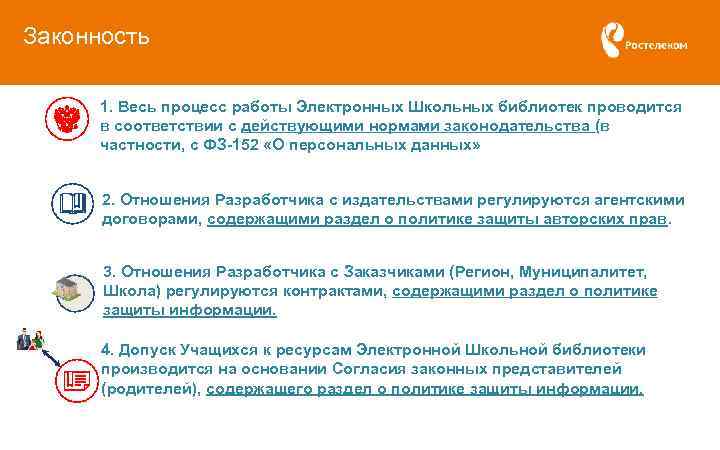 Законность

Ростелеком

1. Весь процесс работы Электронных Школьных библиотек проводится в соответствии с действующими нормами законодательства (в частности, с ФЗ-152 «О персональных данных»

2. Отношения Разработчика с издательствами регулируются агентскими договорами, содержащими раздел о политике защиты авторских прав.

3. Отношения Разработчика с Заказчиками (Регион, Муниципалитет, Школа) регулируются контрактами, содержащими раздел о политике защиты информации.

4. Допуск Учащихся к ресурсам Электронной Школьной библиотеки производится на основании Согласия законных представителей (родителей), содержащего раздел о политике защиты информации.